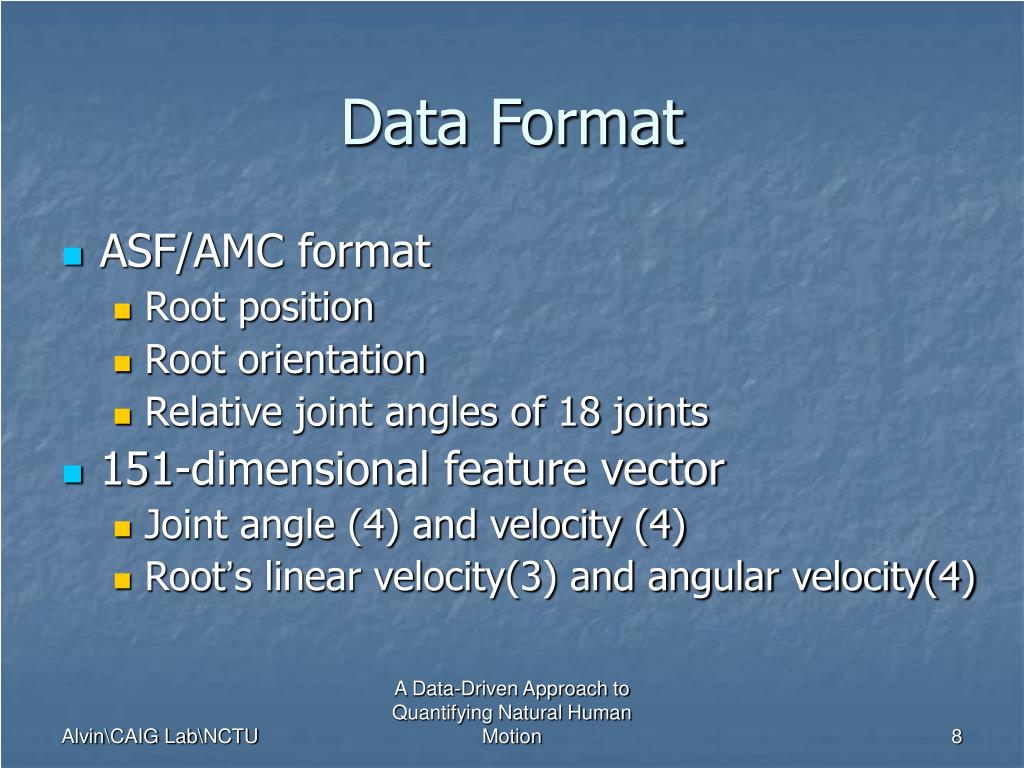 Data Format

ASF/AMC format
Root position
Root orientation
Relative joint angles of 18 joints

151-dimensional feature vector
Joint angle (4) and velocity (4)
Root's linear velocity(3) and angular velocity(4)

Alvin\CAIG Lab\NCTU

A Data-Driven Approach to Quantifying Natural Human Motion

8